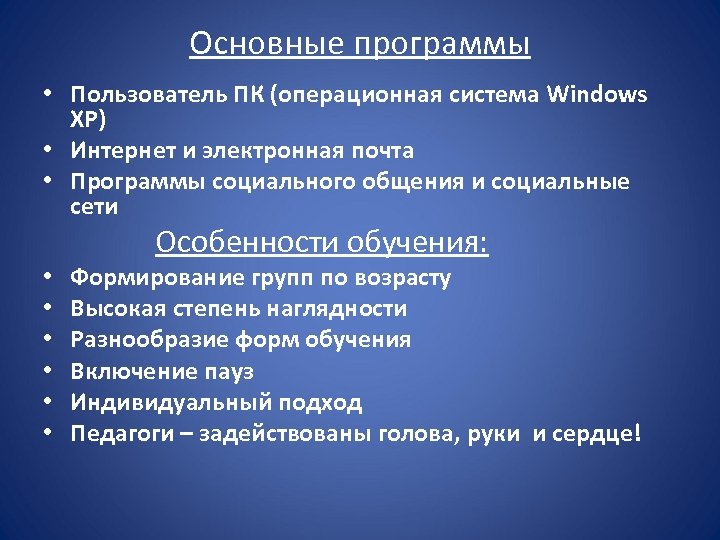 Основные программы

• Пользователь ПК (операционная система Windows XP)
• Интернет и электронная почта
• Программы социального общения и социальные сети

Особенности обучения:

• Формирование групп по возрасту
• Высокая степень наглядности
• Разнообразие форм обучения
• Включение пауз
• Индивидуальный подход
• Педагоги – задействованы голова, руки и сердце!